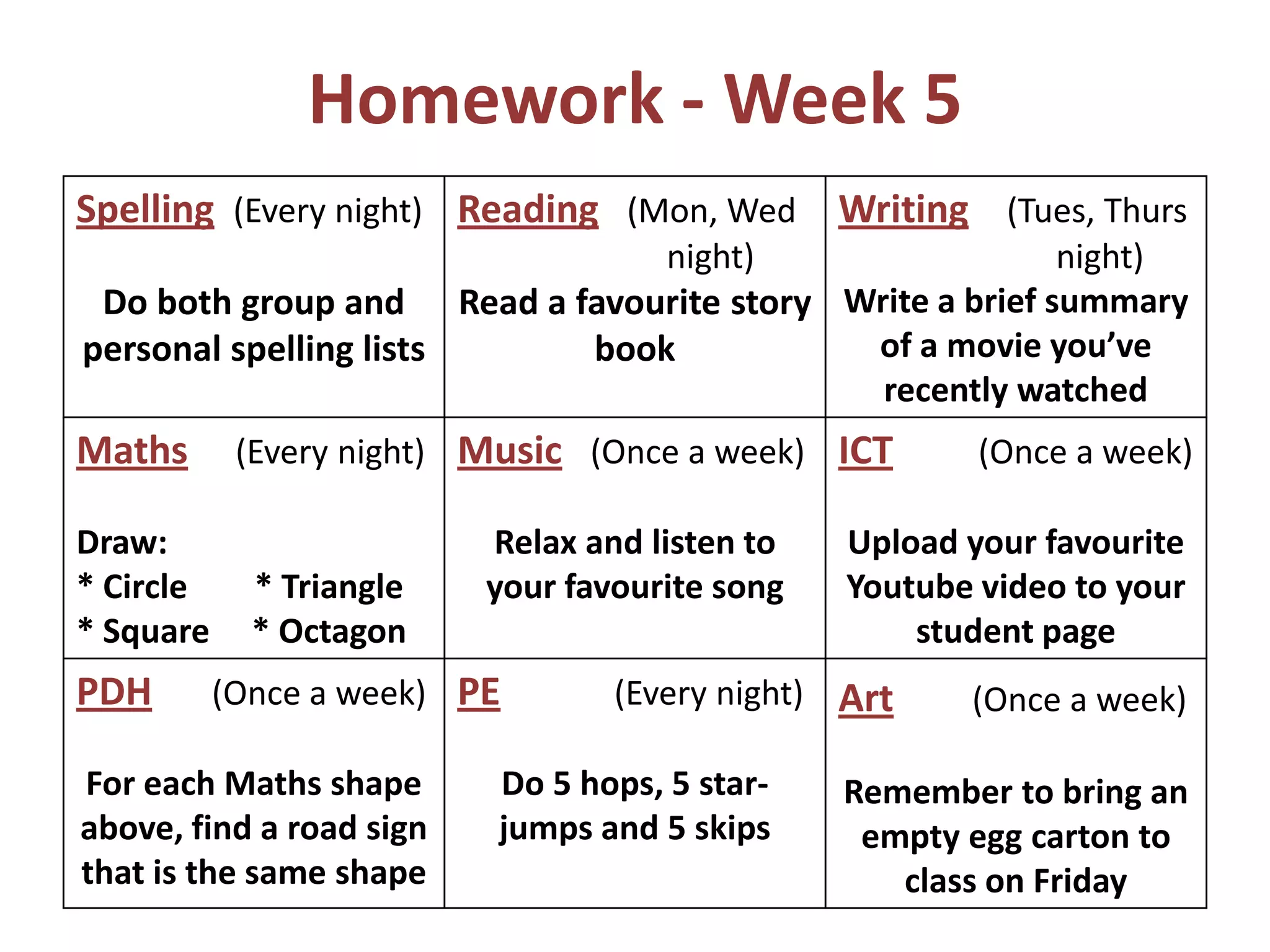 Homework - Week 5

| Spelling (Every night) Do both group and personal spelling lists | Reading (Mon, Wed night) Read a favourite story book | Writing (Tues, Thurs night) Write a brief summary of a movie you've recently watched |
|---|---|---|
| Maths (Every night) Draw: * Circle * Triangle * Square * Octagon | Music (Once a week) Relax and listen to your favourite song | ICT (Once a week) Upload your favourite Youtube video to your student page |
| PDH (Once a week) For each Maths shape above, find a road sign that is the same shape | PE (Every night) Do 5 hops, 5 star-jumps and 5 skips | Art (Once a week) Remember to bring an empty egg carton to class on Friday |